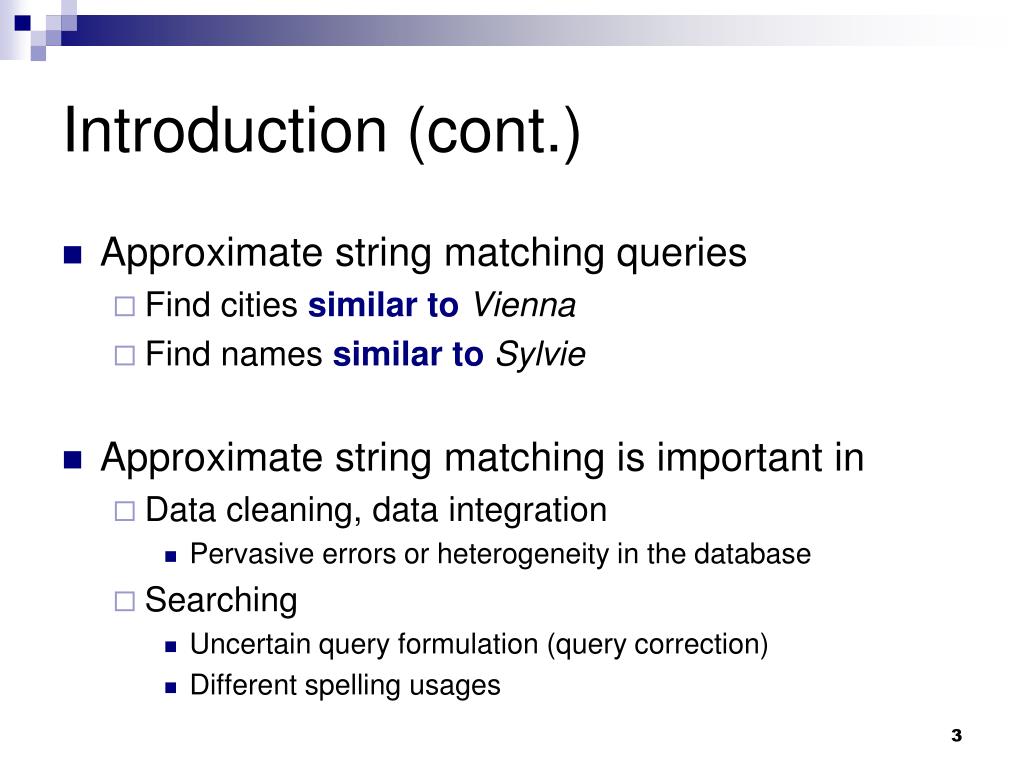 Introduction (cont.)

Approximate string matching queries

Find cities similar to Vienna

Find names similar to Sylvie

Approximate string matching is important in

Data cleaning, data integration

Pervasive errors or heterogeneity in the database

Searching

Uncertain query formulation (query correction)

Different spelling usages

3